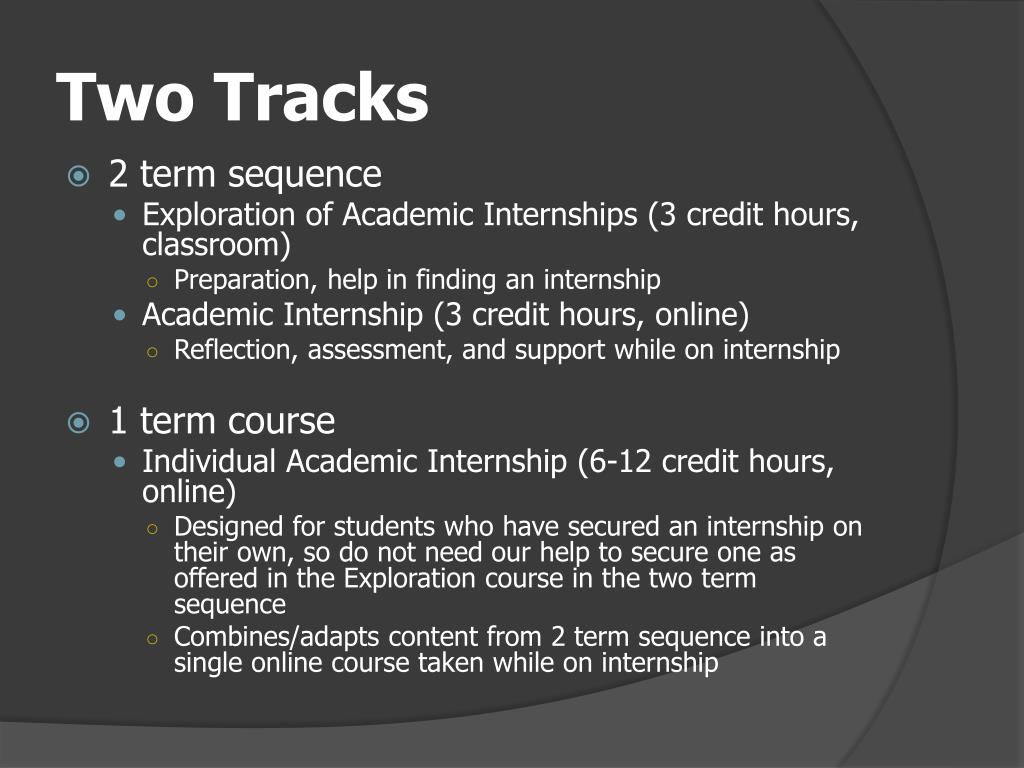 Two Tracks

2 term sequence

Exploration of Academic Internships (3 credit hours, classroom)

Preparation, help in finding an internship

Academic Internship (3 credit hours, online)

Reflection, assessment, and support while on internship

1 term course

Individual Academic Internship (6-12 credit hours, online)

Designed for students who have secured an internship on their own, so do not need our help to secure one as offered in the Exploration course in the two term sequence

Combines/adapts content from 2 term sequence into a single online course taken while on internship